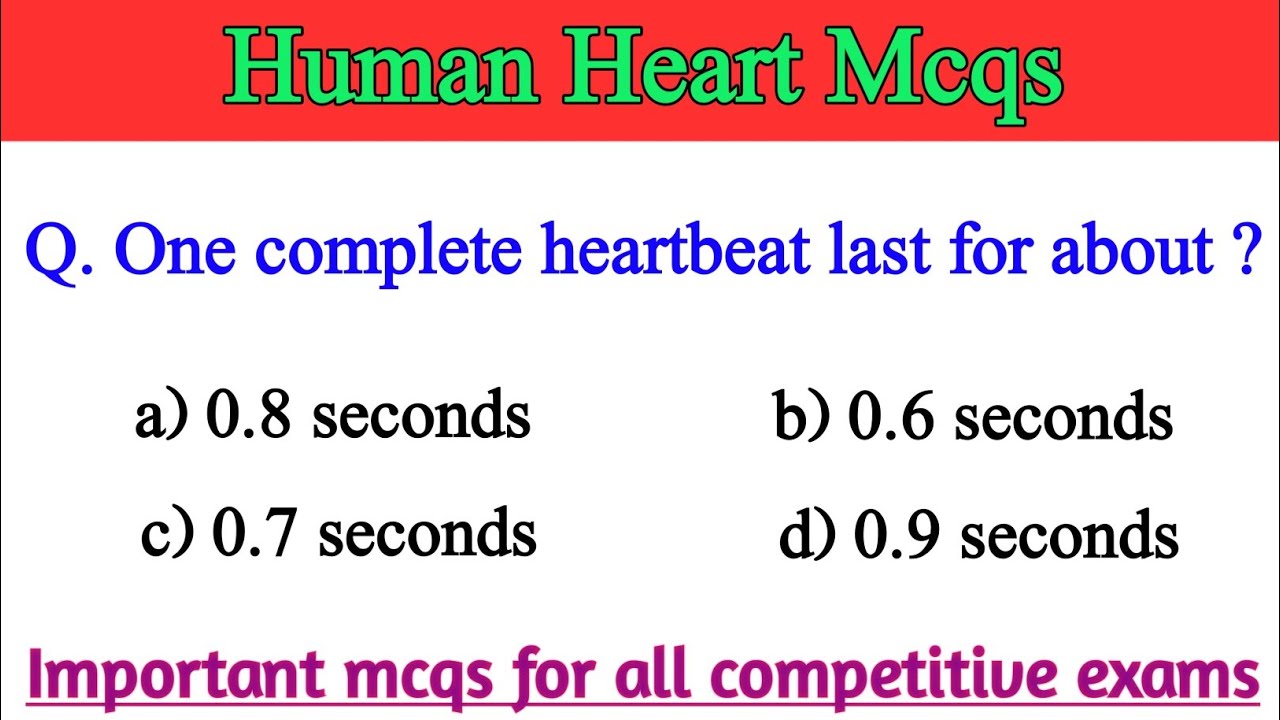 Human Heart Mcqs

Q. One complete heartbeat last for about ?

a) 0.8 seconds
b) 0.6 seconds
c) 0.7 seconds
d) 0.9 seconds

Important mcqs for all competitive exams